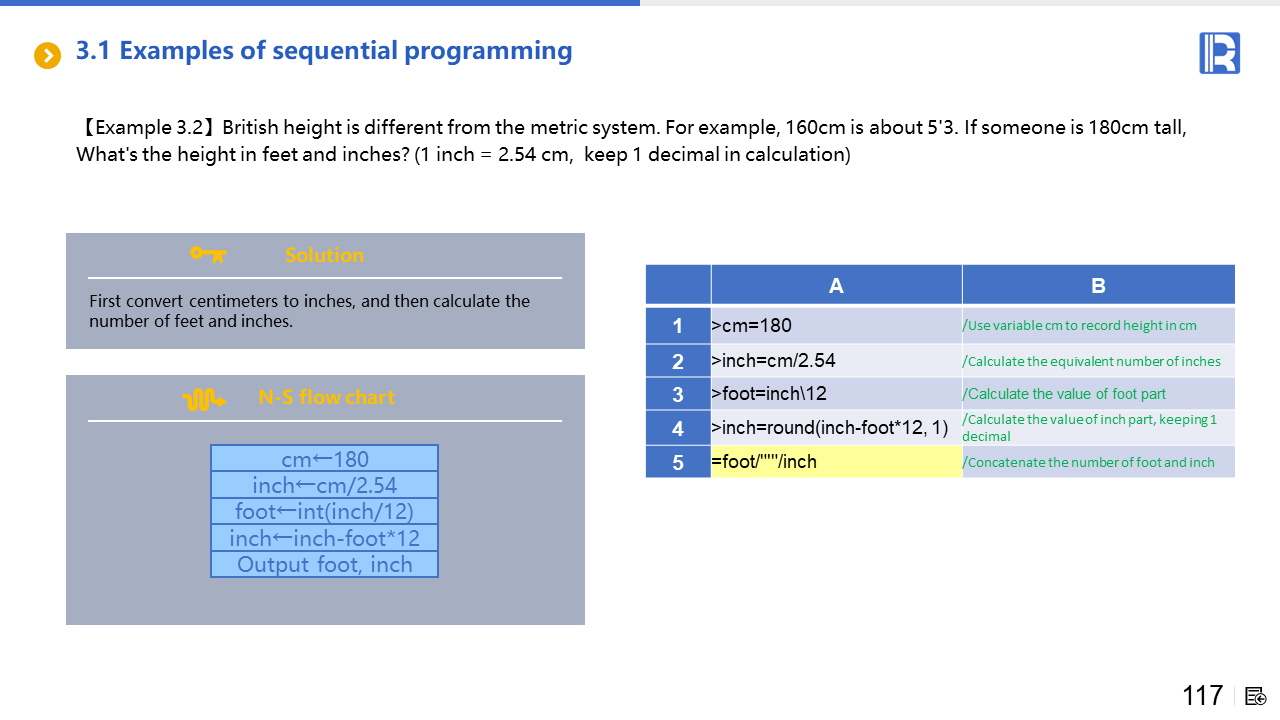 3.1 Examples of sequential programming

【Example 3.2】British height is different from the metric system. For example, 160cm is about 5'3. If someone is 180cm tall, What's the height in feet and inches? (1 inch = 2.54 cm, keep 1 decimal in calculation)

Solution

First convert centimeters to inches, and then calculate the number of feet and inches.

N-S flow chart

cm←180
inch←cm/2.54
foot←int(inch/12)
inch←inch-foot*12
Output foot, inch

| | A | B |
|---|---|---|
| 1 | >cm=180 | /Use variable cm to record height in cm |
| 2 | >inch=cm/2.54 | /Calculate the equivalent number of inches |
| 3 | >foot=inch\12 | /Calculate the value of foot part |
| 4 | >inch=round(inch-foot*12, 1) | /Calculate the value of inch part, keeping 1 decimal |
| 5 | =foot/"'"/inch | /Concatenate the number of foot and inch |

117